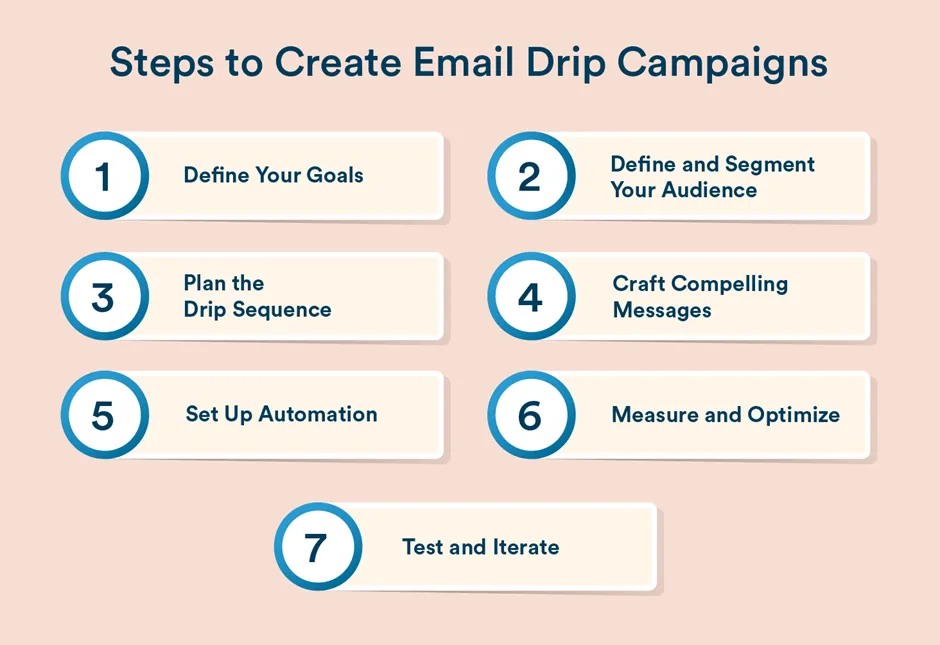 Steps to Create Email Drip Campaigns

1 Define Your Goals

2 Define and Segment Your Audience

3 Plan the Drip Sequence

4 Craft Compelling Messages

5 Set Up Automation

6 Measure and Optimize

7 Test and Iterate